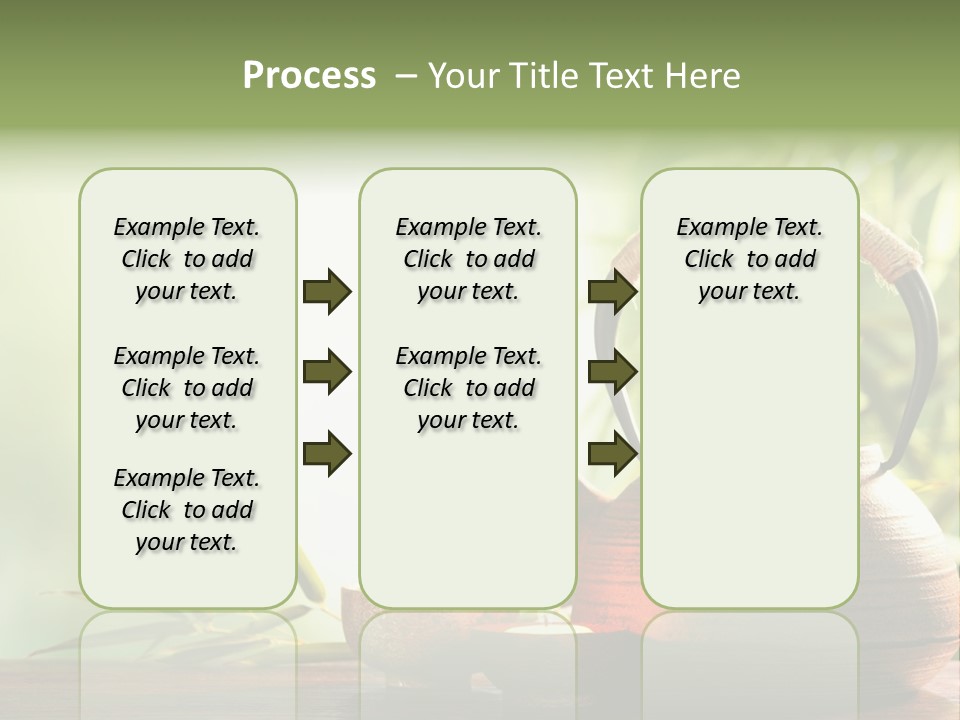 Process – Your Title Text Here

Example Text. Click to add your text.

Example Text. Click to add your text.

Example Text. Click to add your text.

Example Text. Click to add your text.

Example Text. Click to add your text.

Example Text. Click to add your text.